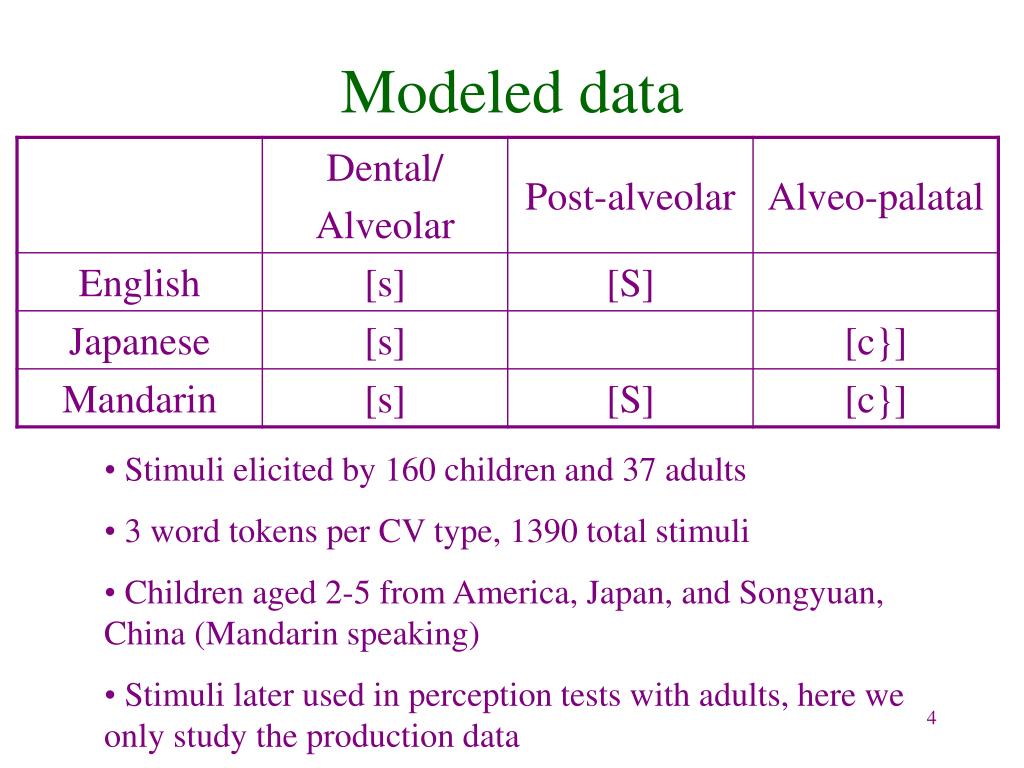 Modeled data

| | Dental/ Alveolar | Post-alveolar | Alveo-palatal |
|---|---|---|---|
| English | [s] | [S] | |
| Japanese | [s] | | [c}] |
| Mandarin | [s] | [S] | [c}] |

• Stimuli elicited by 160 children and 37 adults

• 3 word tokens per CV type, 1390 total stimuli

• Children aged 2-5 from America, Japan, and Songyuan, China (Mandarin speaking)

• Stimuli later used in perception tests with adults, here we only study the production data

4